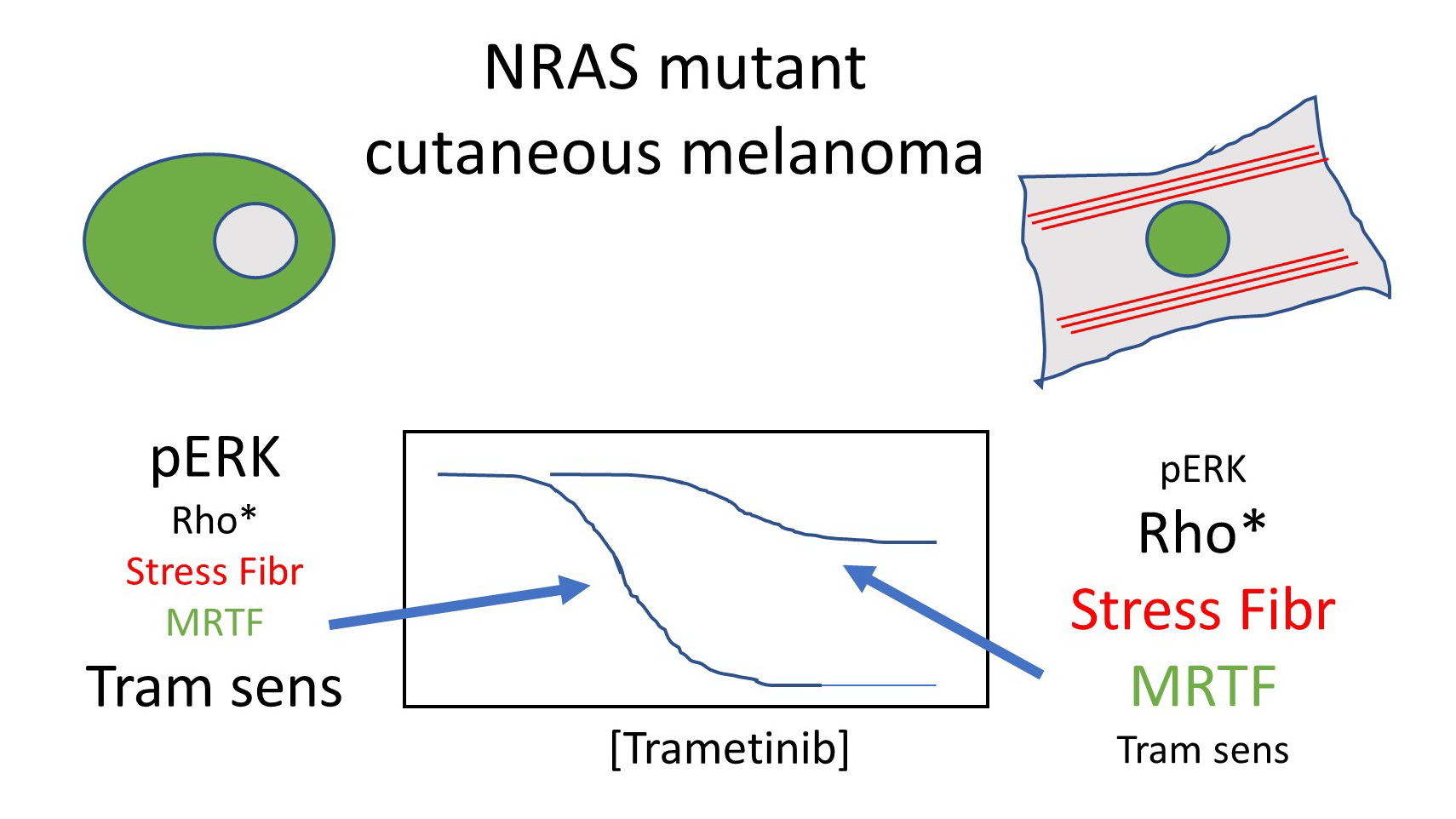 NRAS mutant cutaneous melanoma

pERK
Rho*
Stress Fibr
MRTF
Tram sens

[Trametinib]

pERK
Rho*
Stress Fibr
MRTF
Tram sens